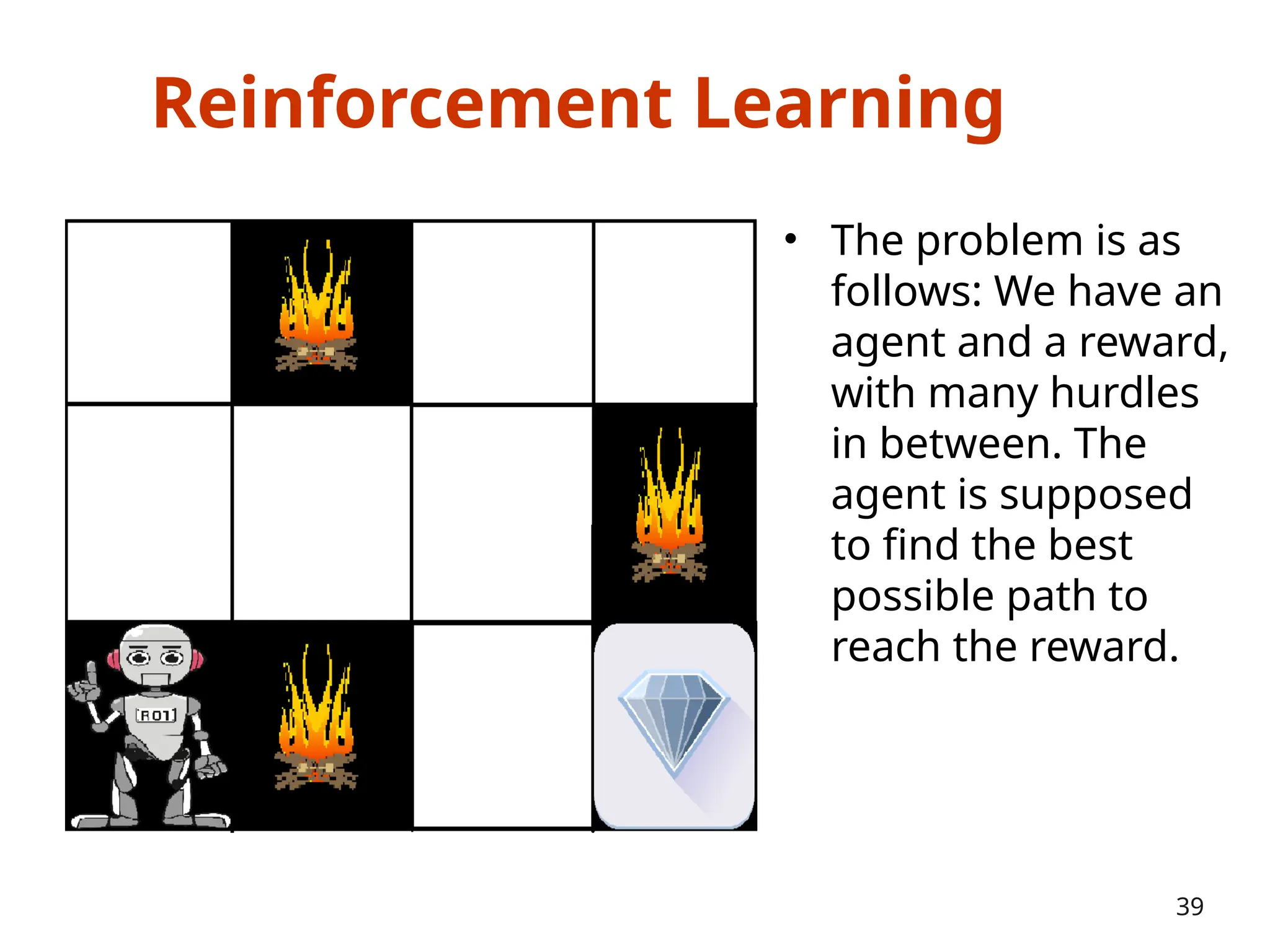 Reinforcement Learning

R01

• The problem is as follows: We have an agent and a reward, with many hurdles in between. The agent is supposed to find the best possible path to reach the reward.

39